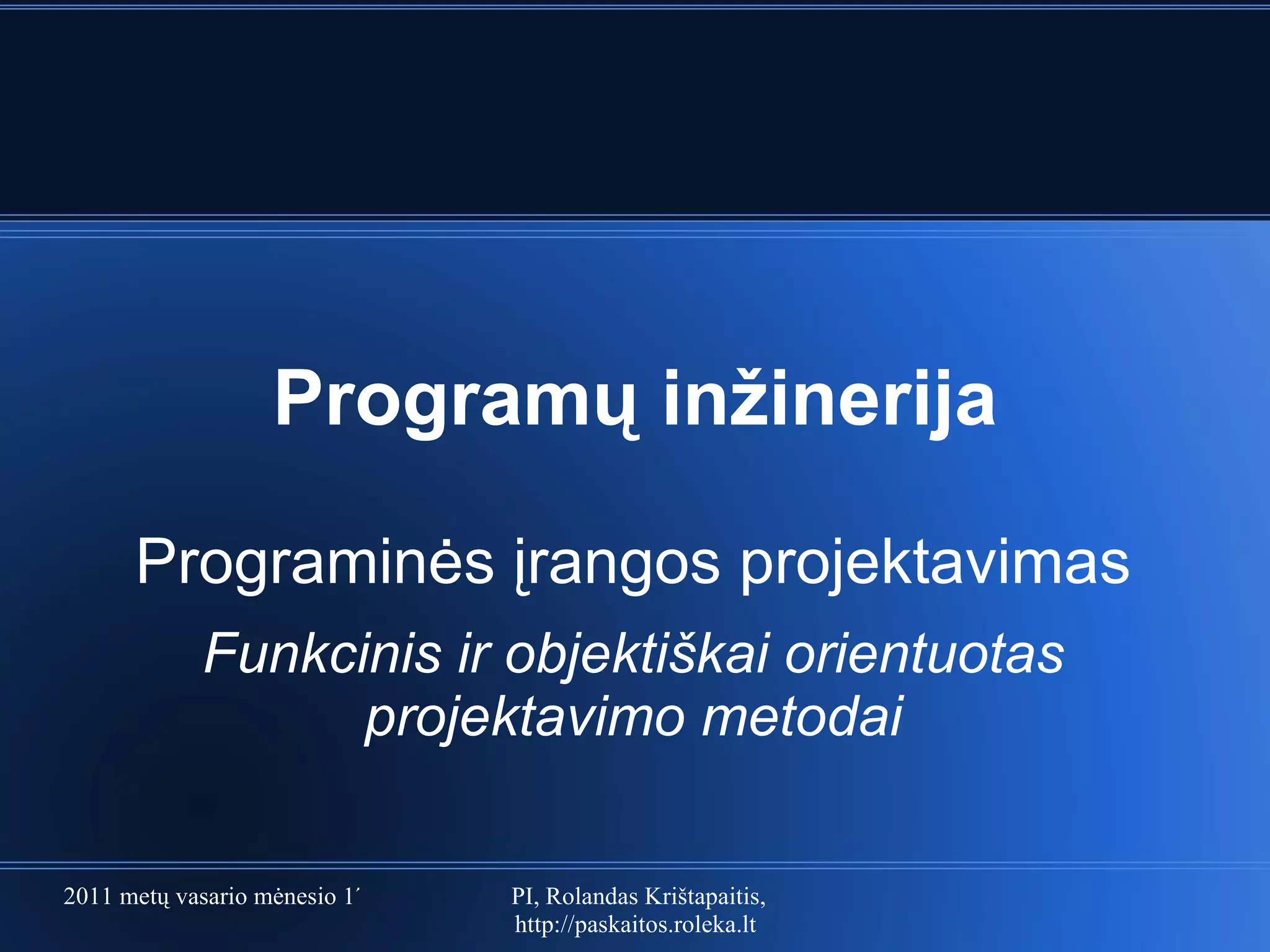 Programų inžinerija

Programinės įrangos projektavimas

Funkcinis ir objektiškai orientuotas projektavimo metodai

2011 metų vasario mėnesio 1´

PI, Rolandas Krištapaitis, http://paskaitos.roleka.lt